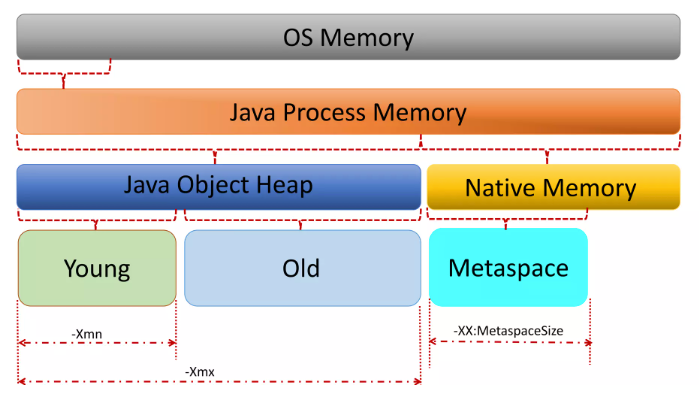 OS Memory

Java Process Memory

Java Object Heap

Native Memory

Young

Old

Metaspace

-Xmn

-XX:MetaspaceSize

-Xmx